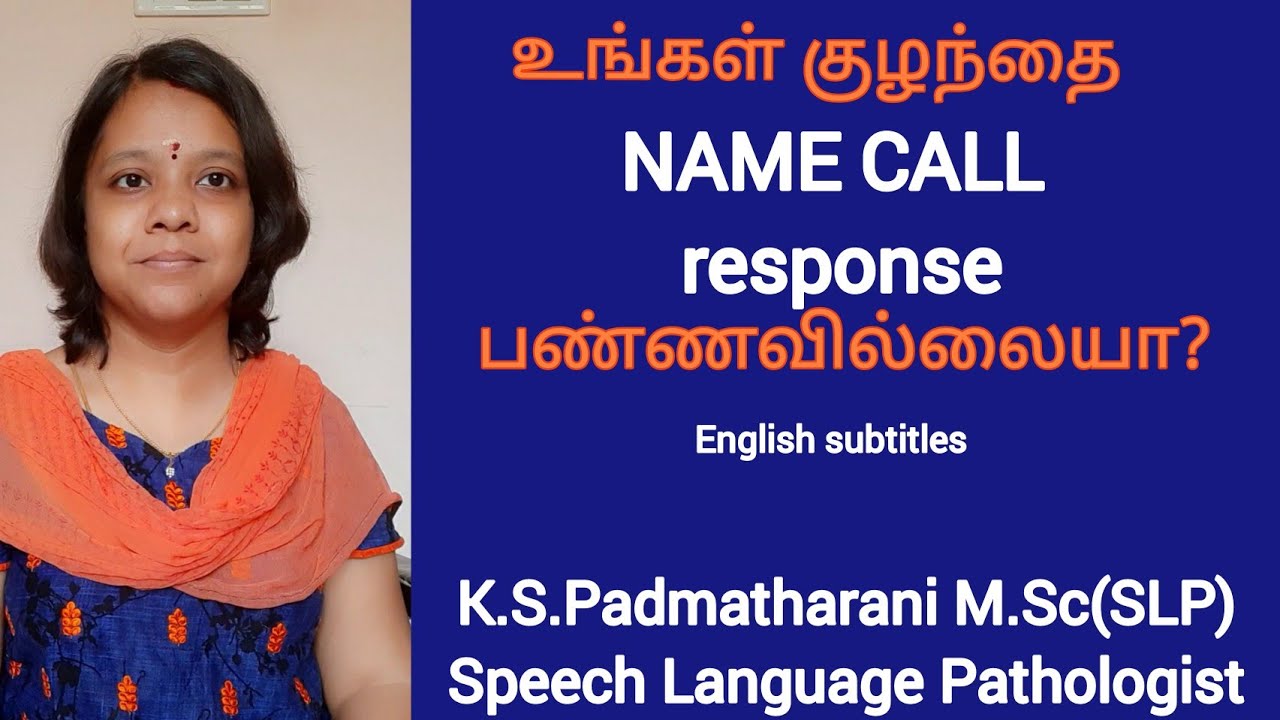 உங்கள் குழந்தை
NAME CALL
response
பண்ணவில்லையா?

English subtitles

K.S.Padmatharani M.Sc(SLP)
Speech Language Pathologist